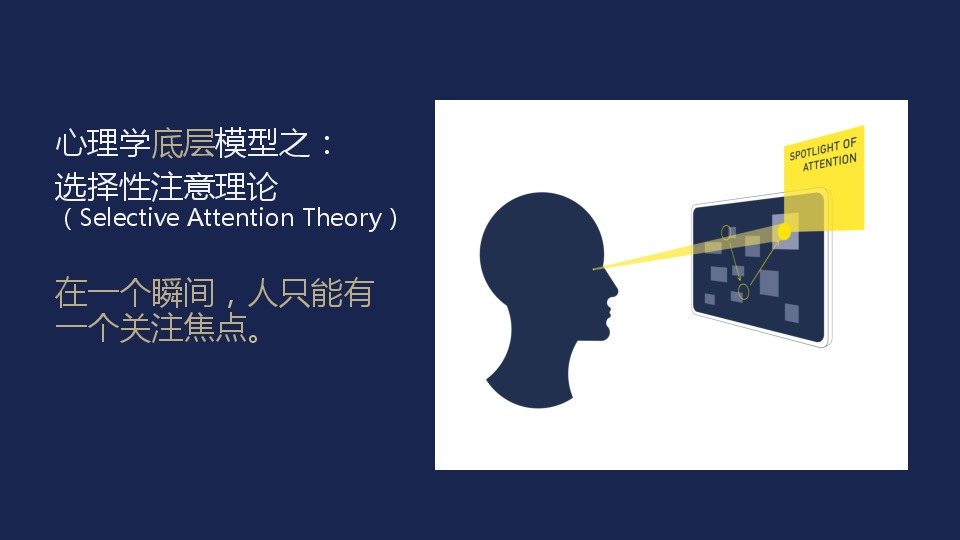 心理学底层模型之：
选择性注意理论
（Selective Attention Theory）

在一个瞬间，人只能有一个关注焦点。

SPOTLIGHT OF ATTENTION